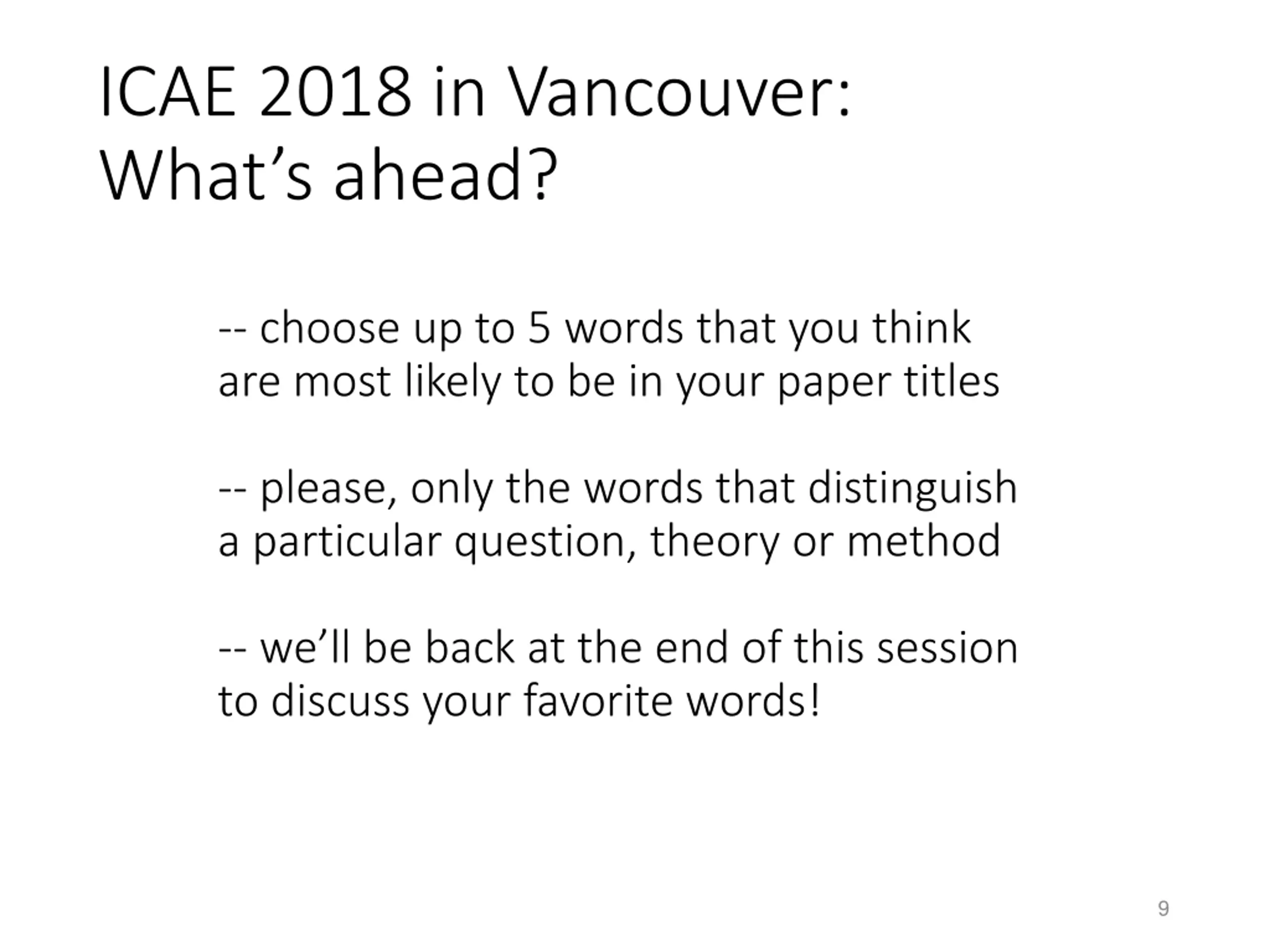 ICAE 2018 in Vancouver:
What’s ahead?

-- choose up to 5 words that you think are most likely to be in your paper titles

-- please, only the words that distinguish a particular question, theory or method

-- we’ll be back at the end of this session to discuss your favorite words!

9